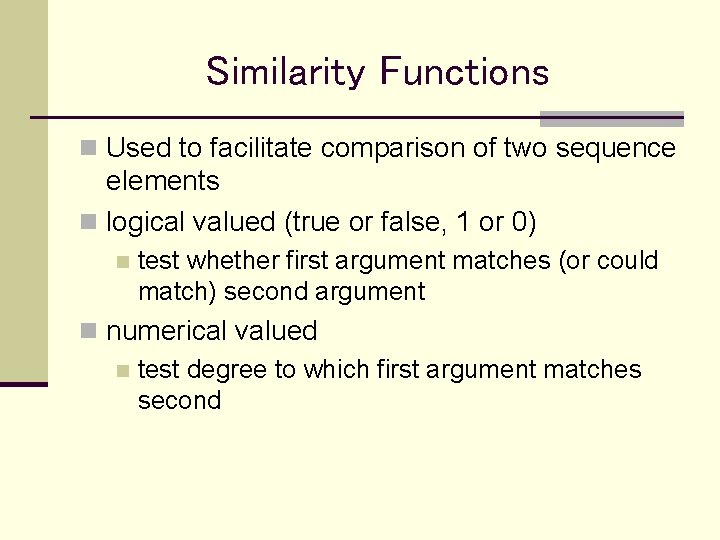 Similarity Functions

Used to facilitate comparison of two sequence elements

logical valued (true or false, 1 or 0)

test whether first argument matches (or could match) second argument

numerical valued

test degree to which first argument matches second